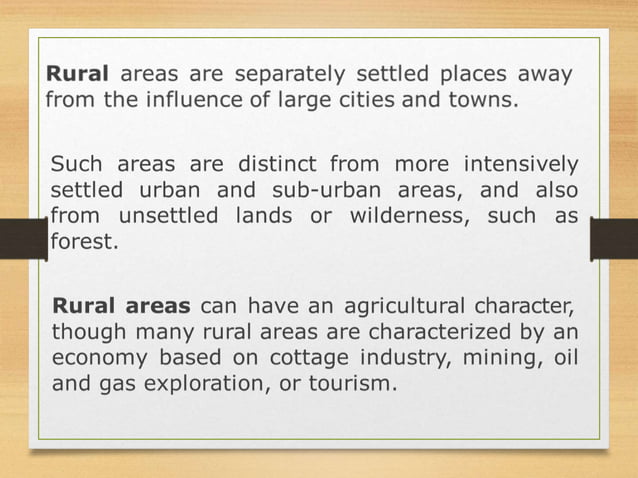 Rural areas are separately settled places away from the influence of large cities and towns.

Such areas are distinct from more intensively settled urban and sub-urban areas, and also from unsettled lands or wilderness, such as forest.

Rural areas can have an agricultural character, though many rural areas are characterized by an economy based on cottage industry, mining, oil and gas exploration, or tourism.